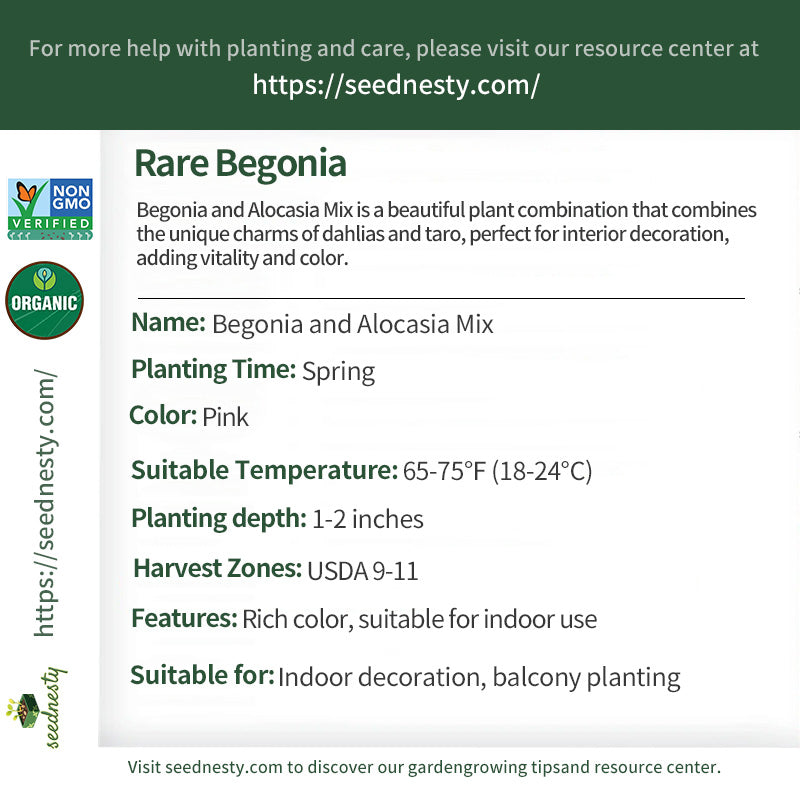 For more help with planting and care, please visit our resource center at
https://seednesty.com/

NON GMO VERIFIED

ORGANIC

https://seednesty.com/

seednesty

Rare Begonia

Begonia and Alocasia Mix is a beautiful plant combination that combines the unique charms of dahlias and taro, perfect for interior decoration, adding vitality and color.

Name: Begonia and Alocasia Mix

Planting Time: Spring

Color: Pink

Suitable Temperature: 65-75°F (18-24°C)

Planting depth: 1-2 inches

Harvest Zones: USDA 9-11

Features: Rich color, suitable for indoor use

Suitable for: Indoor decoration, balcony planting

Visit seednesty.com to discover our gardengrowing tipsand resource center.